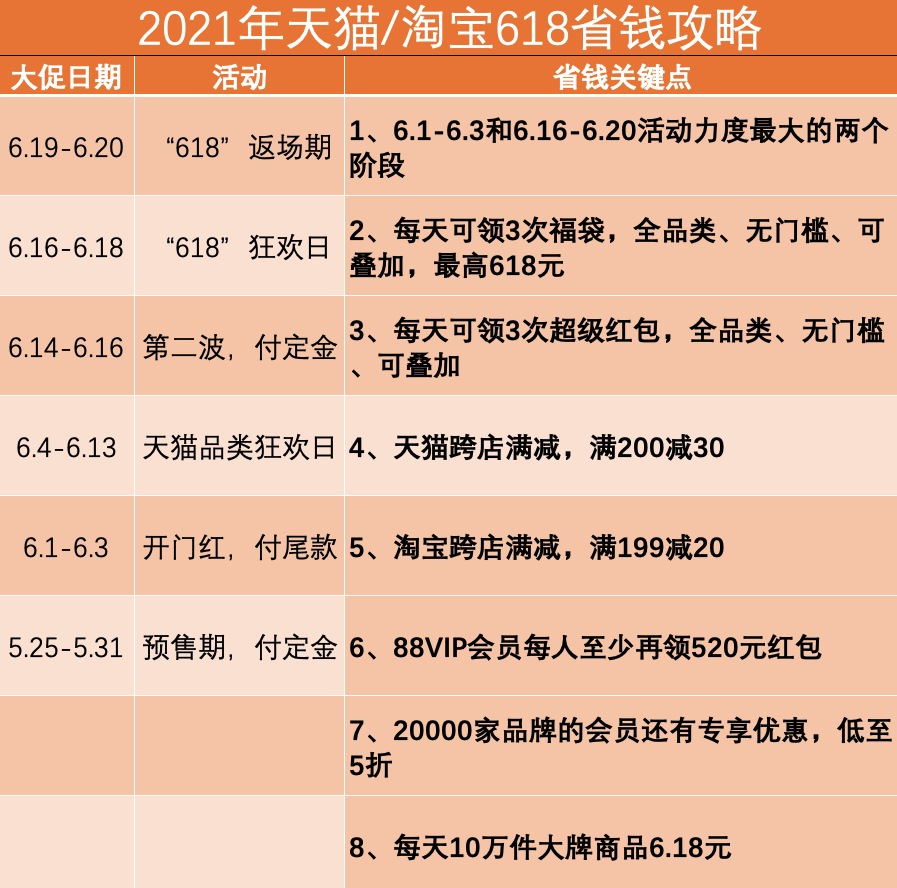 2021年天猫/淘宝618省钱攻略

| 大促日期 | 活动 | 省钱关键点 |
|---|---|---|
| 6.19-6.20 | “618”返场期 | 1、6.1-6.3和6.16-6.20活动力度最大的两个阶段 |
| 6.16-6.18 | “618”狂欢日 | 2、每天可领3次福袋，全品类、无门槛、可叠加，最高618元 |
| 6.14-6.16 | 第二波，付定金 | 3、每天可领3次超级红包，全品类、无门槛、可叠加 |
| 6.4-6.13 | 天猫品类狂欢日 | 4、天猫跨店满减，满200减30 |
| 6.1-6.3 | 开门红，付尾款 | 5、淘宝跨店满减，满199减20 |
| 5.25-5.31 | 预售期，付定金 | 6、88VIP会员每人至少再领520元红包 |
| | | 7、20000家品牌的会员还有专享优惠，低至5折 |
| | | 8、每天10万件大牌商品6.18元 |